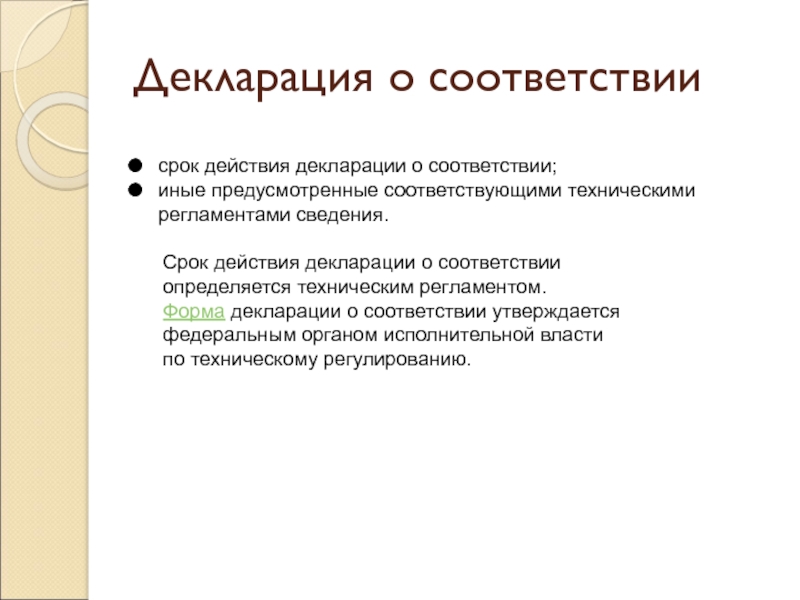 Декларация о соответствии

- срок действия декларации о соответствии;
- иные предусмотренные соответствующими техническими регламентами сведения.

Срок действия декларации о соответствии определяется техническим регламентом. Форма декларации о соответствии утверждается федеральным органом исполнительной власти по техническому регулированию.